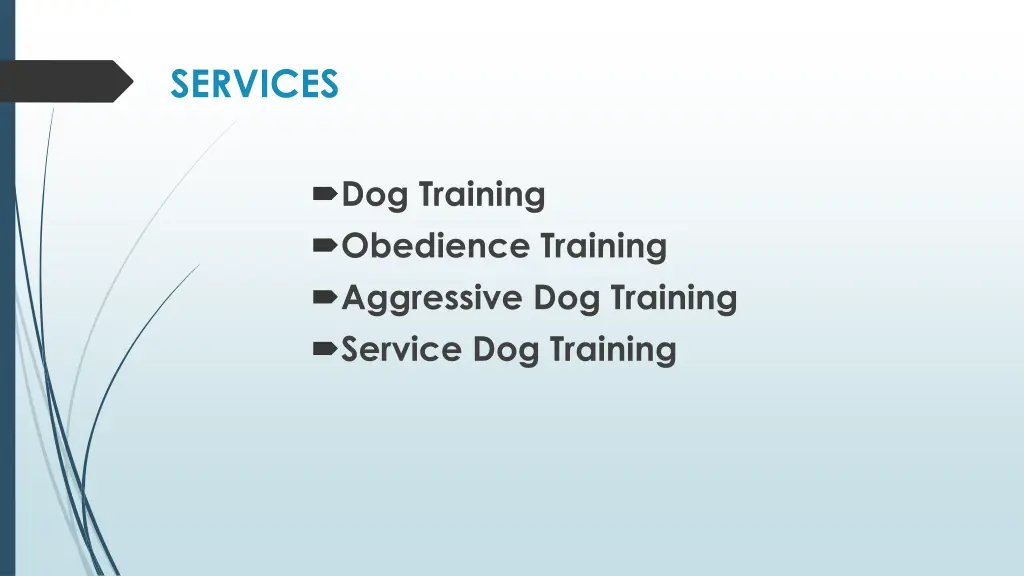 SERVICES

Dog Training
Obedience Training
Aggressive Dog Training
Service Dog Training